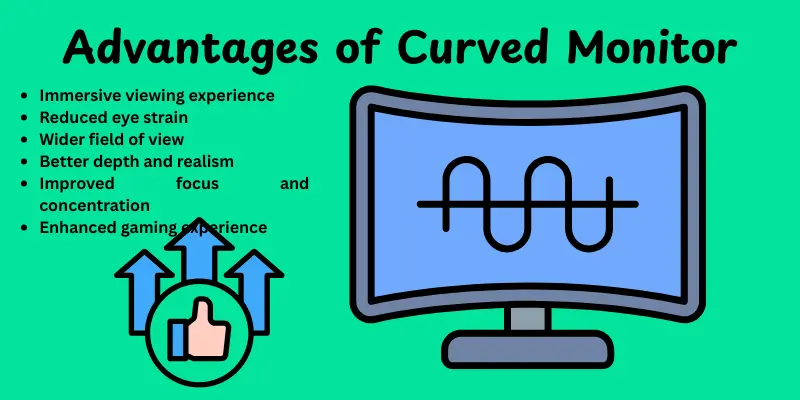 Advantages of Curved Monitor

- Immersive viewing experience
- Reduced eye strain
- Wider field of view
- Better depth and realism
- Improved focus and concentration
- Enhanced gaming experience